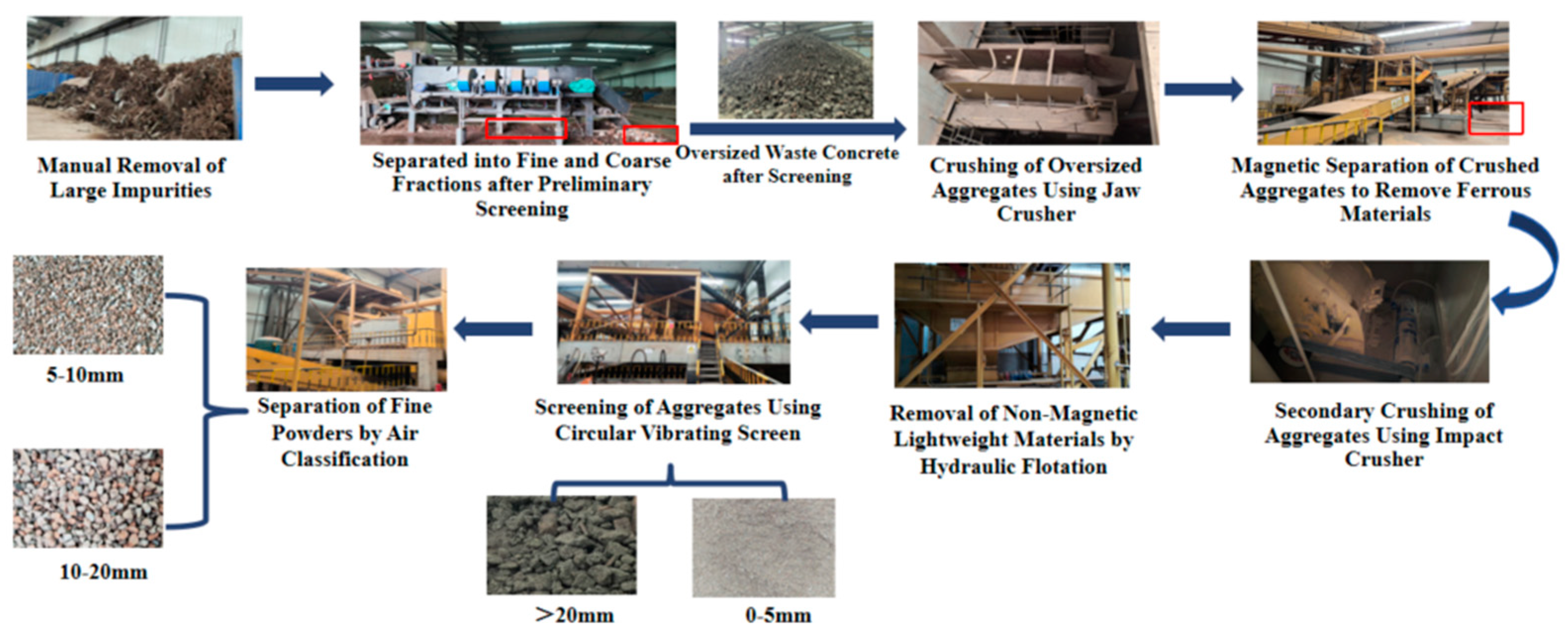 Manual Removal of Large Impurities

Separated into Fine and Coarse Fractions after Preliminary Screening

Oversized Waste Concrete after Screening

Crushing of Oversized Aggregates Using Jaw Crusher

Magnetic Separation of Crushed Aggregates to Remove Ferrous Materials

Secondary Crushing of Aggregates Using Impact Crusher

Removal of Non-Magnetic Lightweight Materials by Hydraulic Flotation

Screening of Aggregates Using Circular Vibrating Screen

>20mm

0-5mm

Separation of Fine Powders by Air Classification

5-10mm

10-20mm